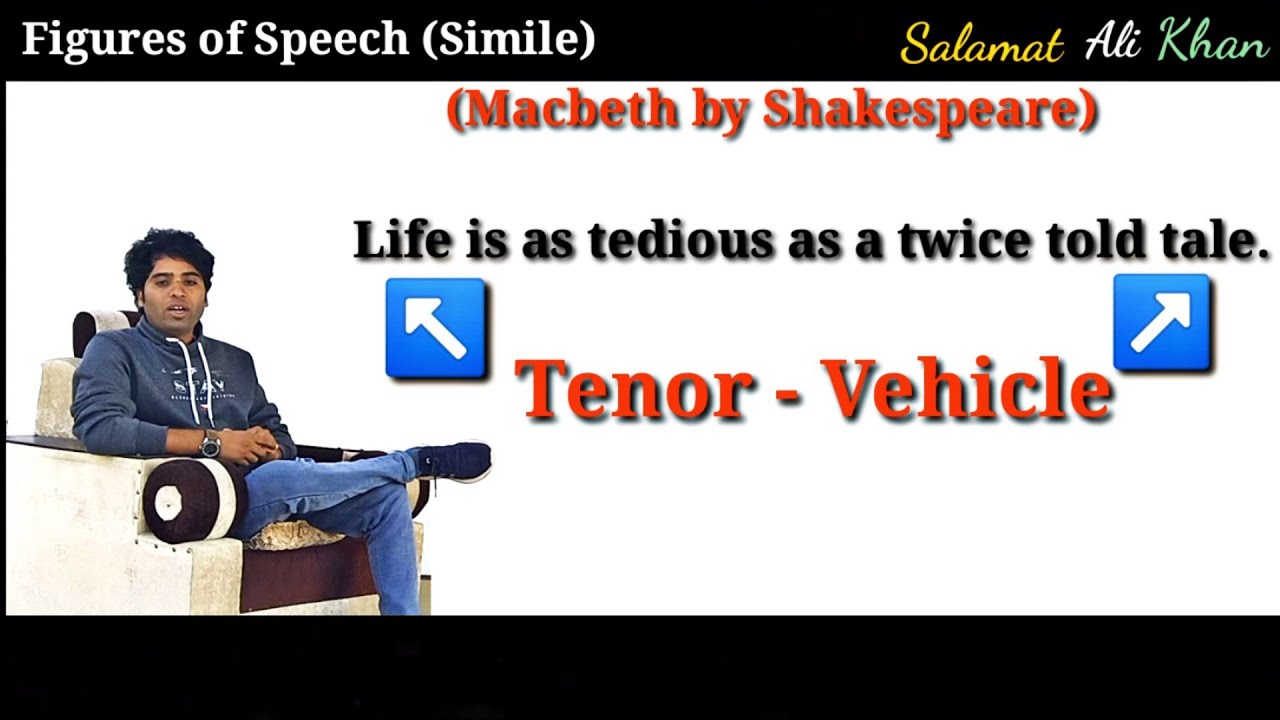 Figures of Speech (Simile)

Salamat Ali Khan

(Macbeth by Shakespeare)

Life is as tedious as a twice told tale.

Tenor - Vehicle